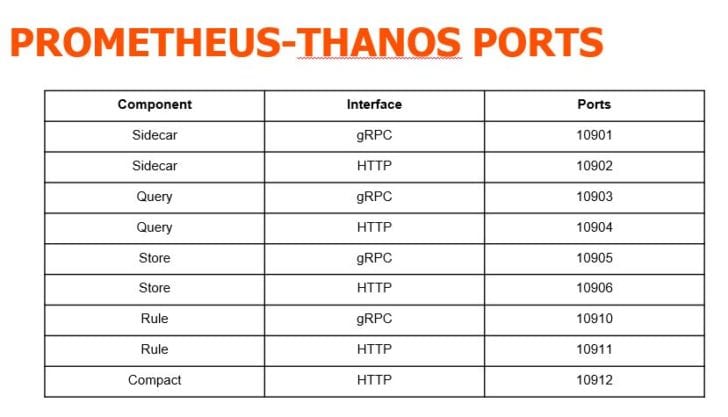 PROMETHEUS-THANOS PORTS

| Component | Interface | Ports |
|---|---|---|
| Sidecar | gRPC | 10901 |
| Sidecar | HTTP | 10902 |
| Query | gRPC | 10903 |
| Query | HTTP | 10904 |
| Store | gRPC | 10905 |
| Store | HTTP | 10906 |
| Rule | gRPC | 10910 |
| Rule | HTTP | 10911 |
| Compact | HTTP | 10912 |